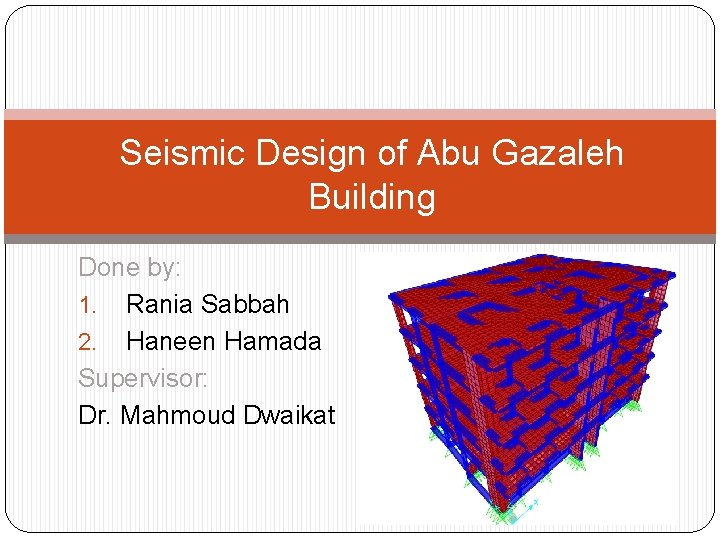 Seismic Design of Abu Gazaleh Building

Done by:

1. Rania Sabbah
2. Haneen Hamada

Supervisor:

Dr. Mahmoud Dwaikat